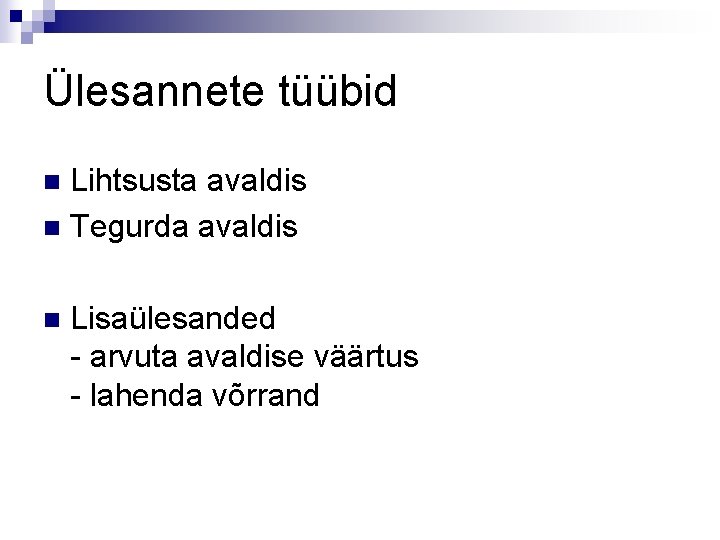 Ülesannete tüübid

Lihtsusta avaldis

Tegurda avaldis

Lisaülesanded
- arvuta avaldise väärtus
- lahenda võrrand